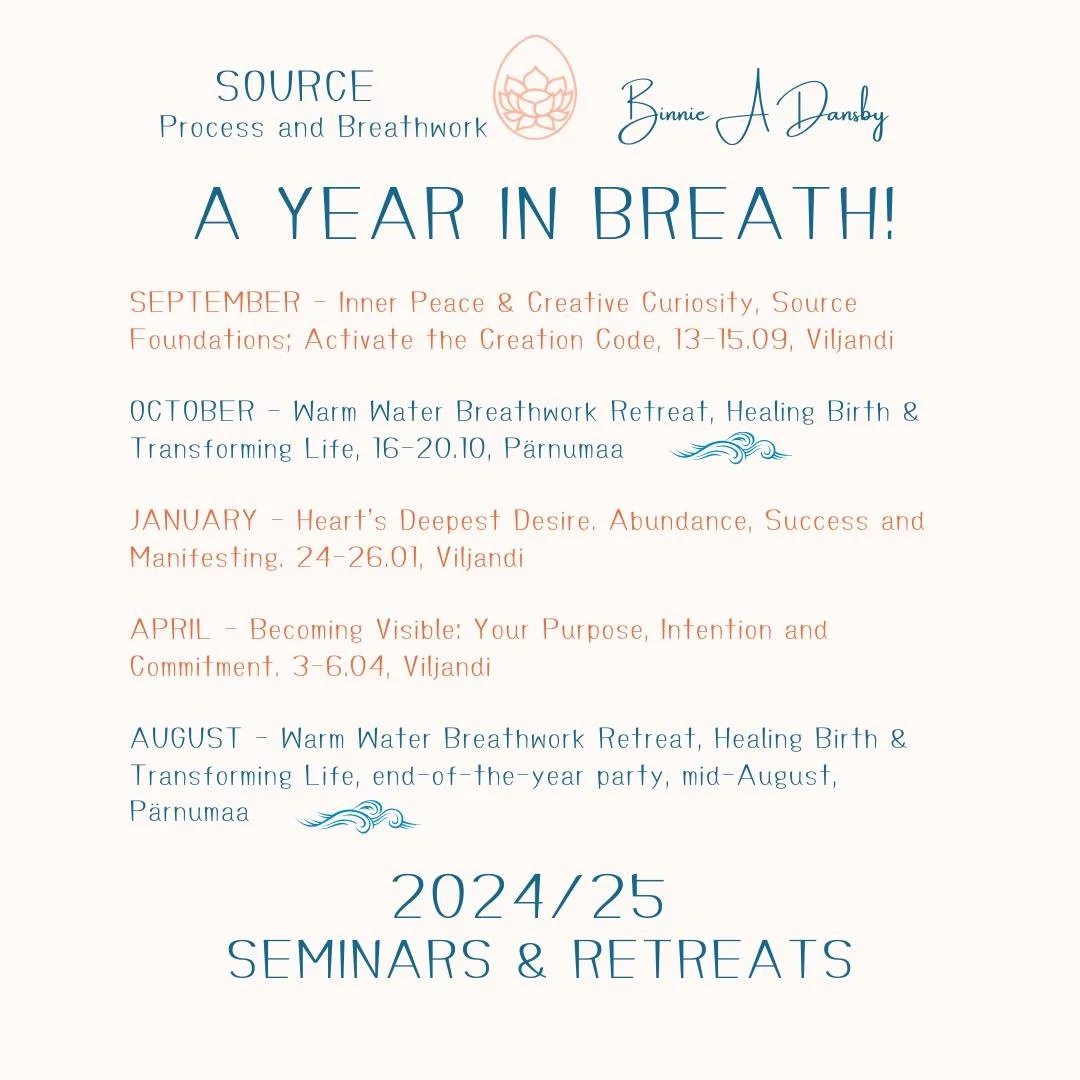 SOURCE
Process and Breathwork

Binnie A Dansby

A YEAR IN BREATH!

SEPTEMBER - Inner Peace & Creative Curiosity, Source Foundations; Activate the Creation Code, 13-15.09, Viljandi

OCTOBER - Warm Water Breathwork Retreat, Healing Birth & Transforming Life, 16-20.10, Pärnumaa

JANUARY - Heart's Deepest Desire. Abundance, Success and Manifesting. 24-26.01, Viljandi

APRIL - Becoming Visible: Your Purpose, Intention and Commitment. 3-6.04, Viljandi

AUGUST - Warm Water Breathwork Retreat, Healing Birth & Transforming Life, end-of-the-year party, mid-August, Pärnumaa

2024/25
SEMINARS & RETREATS